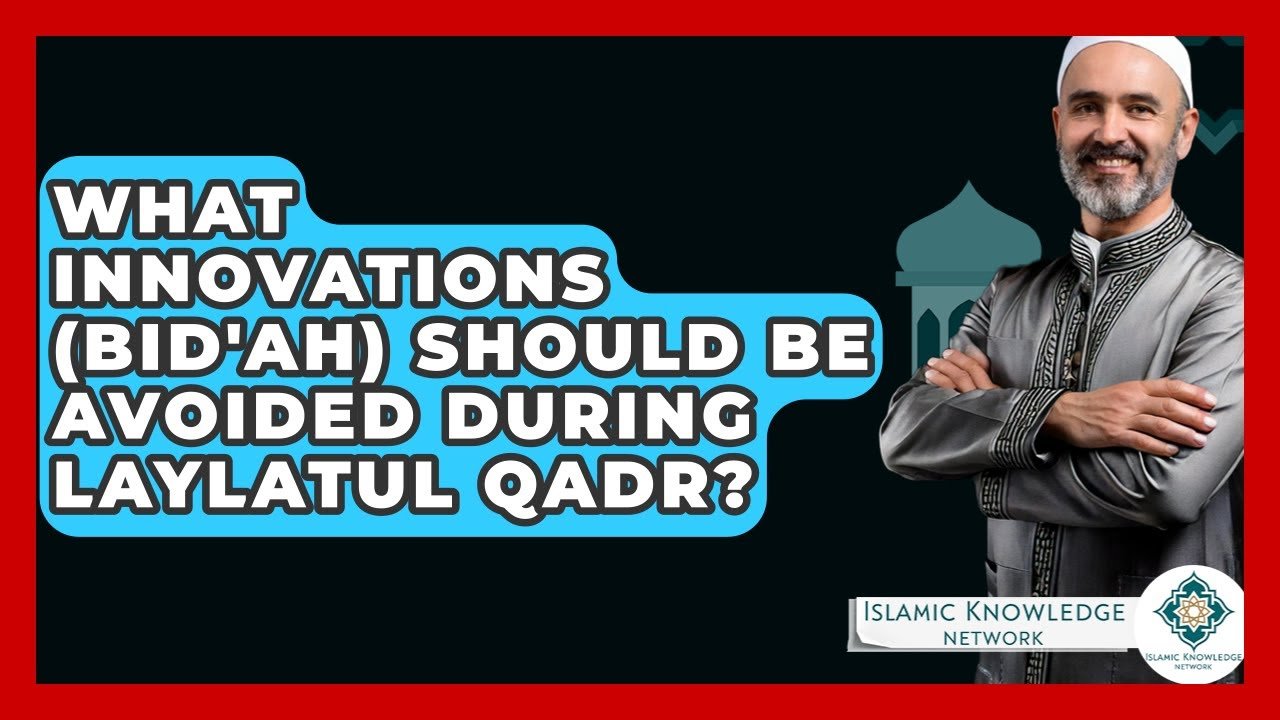 WHAT INNOVATIONS (BID'AH) SHOULD BE AVOIDED DURING LAYLATUL QADR?

ISLAMIC KNOWLEDGE NETWORK

ISLAMIC KNOWLEDGE NETWORK